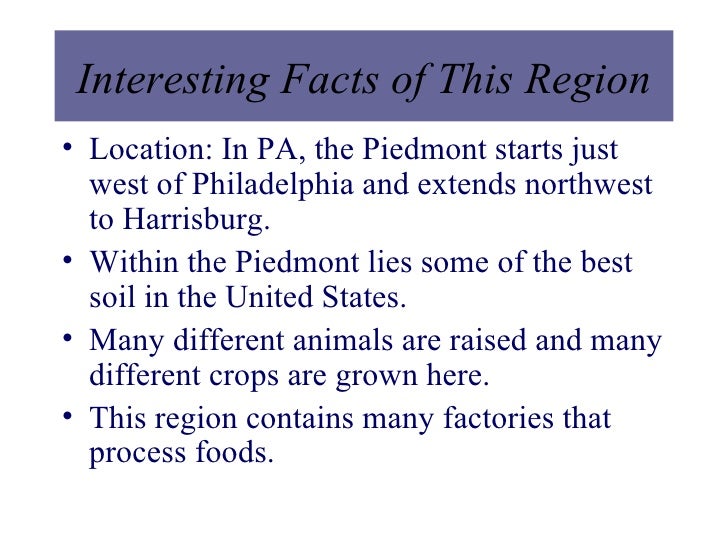 Interesting Facts of This Region

• Location: In PA, the Piedmont starts just west of Philadelphia and extends northwest to Harrisburg.

• Within the Piedmont lies some of the best soil in the United States.

• Many different animals are raised and many different crops are grown here.

• This region contains many factories that process foods.